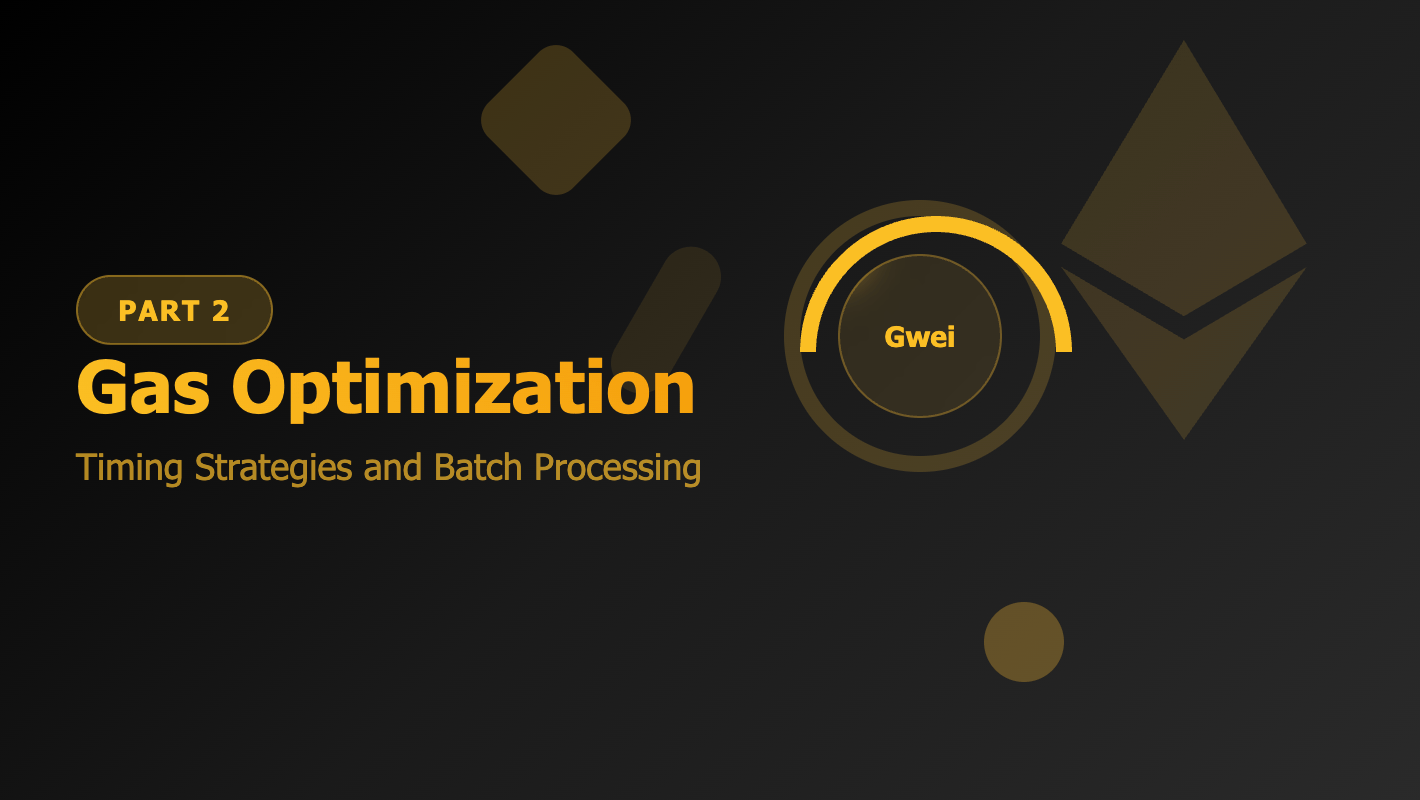 PART 2

Gas Optimization

Timing Strategies and Batch Processing

Gwei